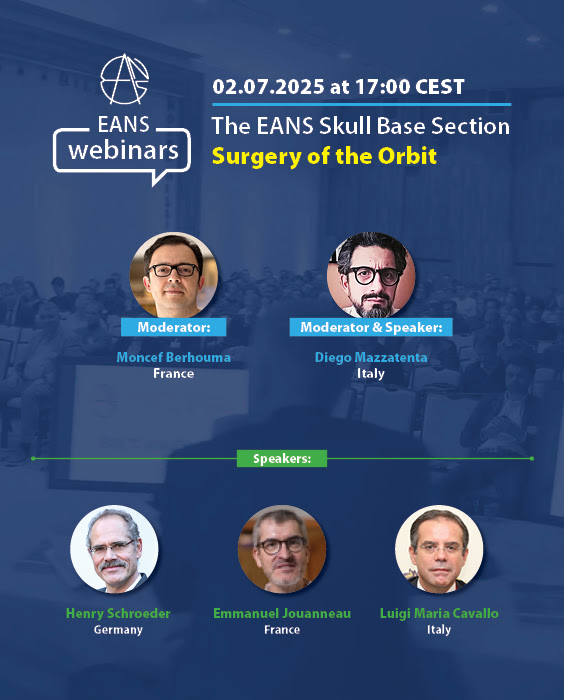 EANS webinars

02.07.2025 at 17:00 CEST

The EANS Skull Base Section
Surgery of the Orbit

Moderator:
Moncef Berhouma
France

Moderator & Speaker:
Diego Mazzatenta
Italy

Speakers:

Henry Schroeder
Germany

Emmanuel Jouanneau
France

Luigi Maria Cavallo
Italy